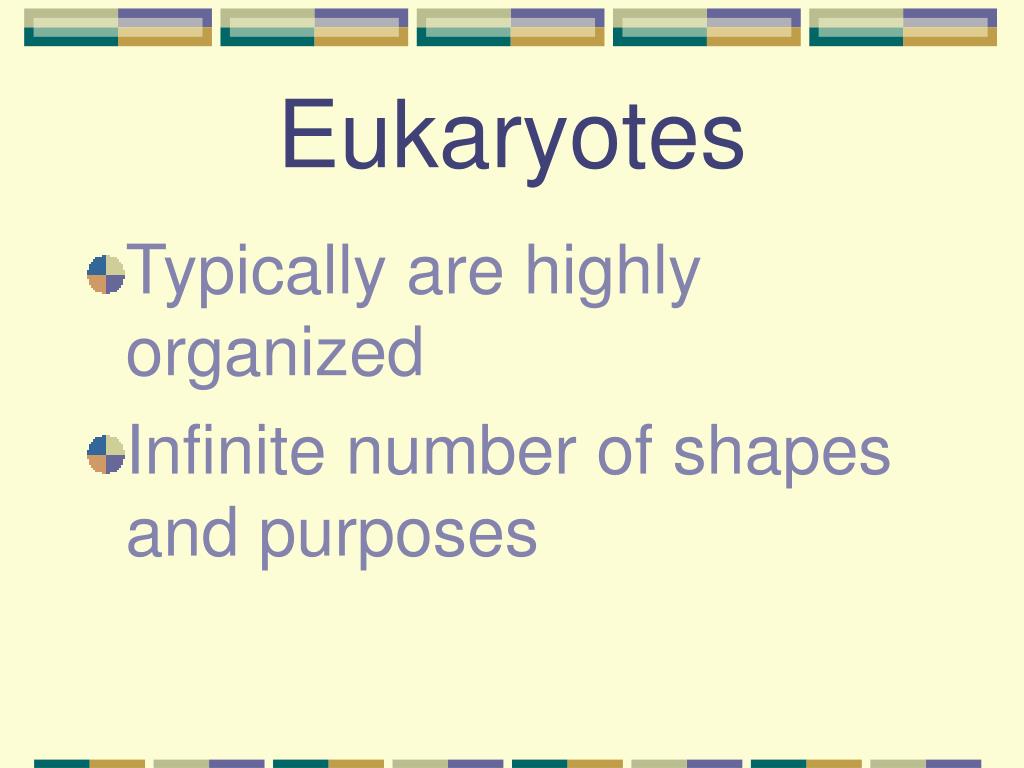 Eukaryotes

Typically are highly organized

Infinite number of shapes and purposes